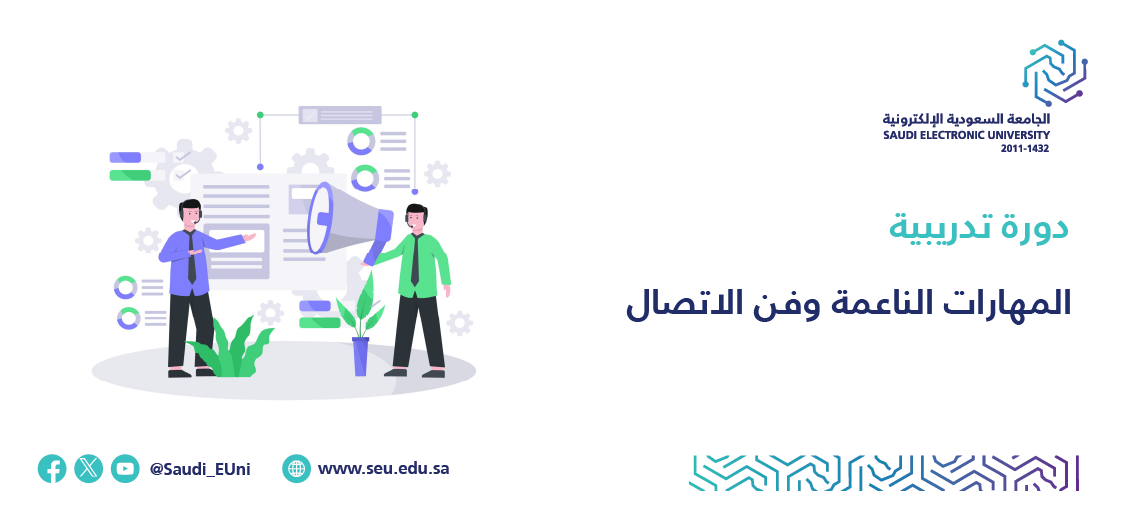 الجامعة السعودية الإلكترونية
SAUDI ELECTRONIC UNIVERSITY
2011-1432

دورة تدريبية

المهارات الناعمة وفن الاتصال

@Saudi_EUni

www.seu.edu.sa